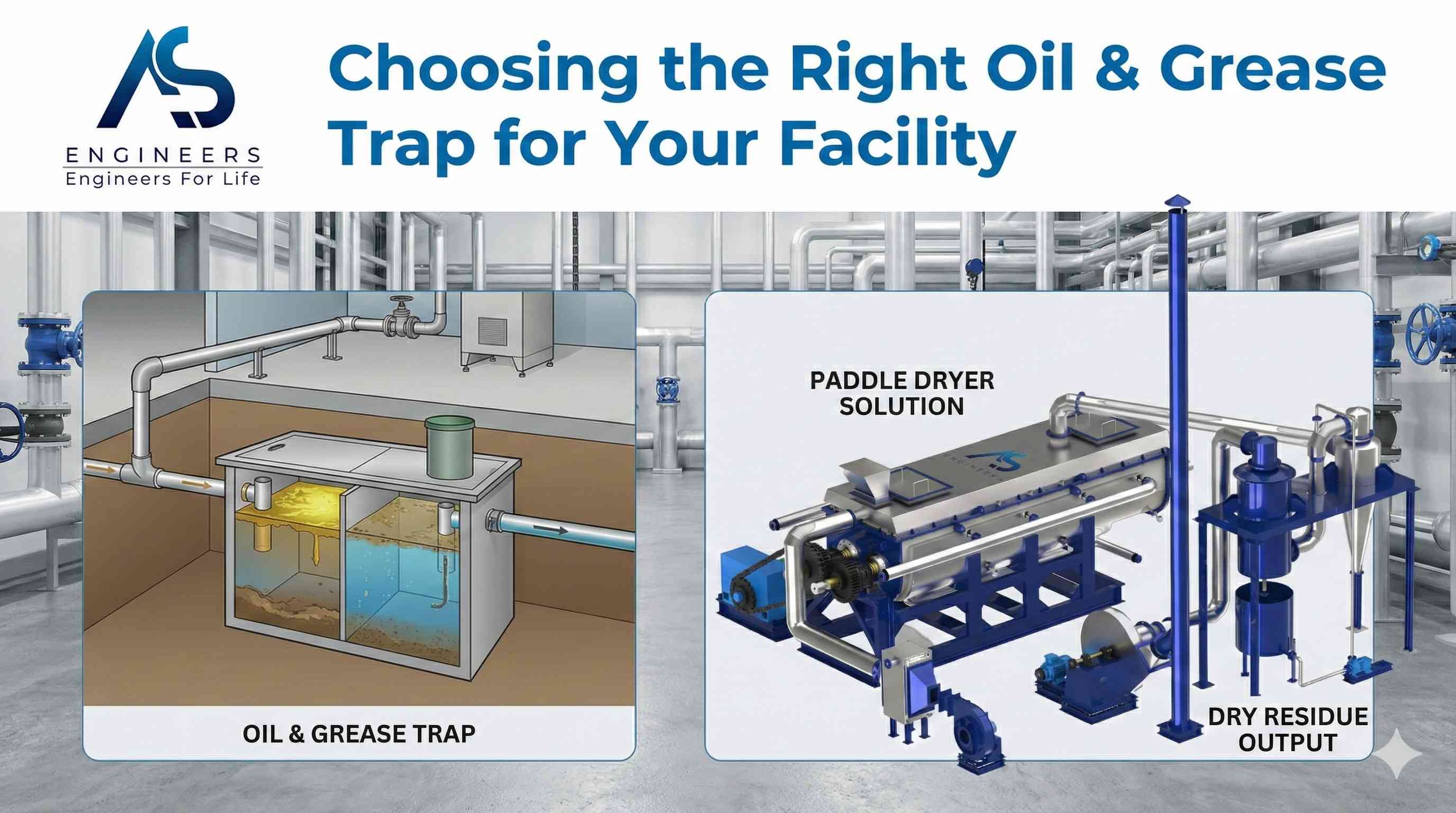 AS
ENGINEERS
Engineers For Life

Choosing the Right Oil & Grease Trap for Your Facility

OIL & GREASE TRAP

PADDLE DRYER SOLUTION

AS
ENGINEERS

DRY RESIDUE OUTPUT